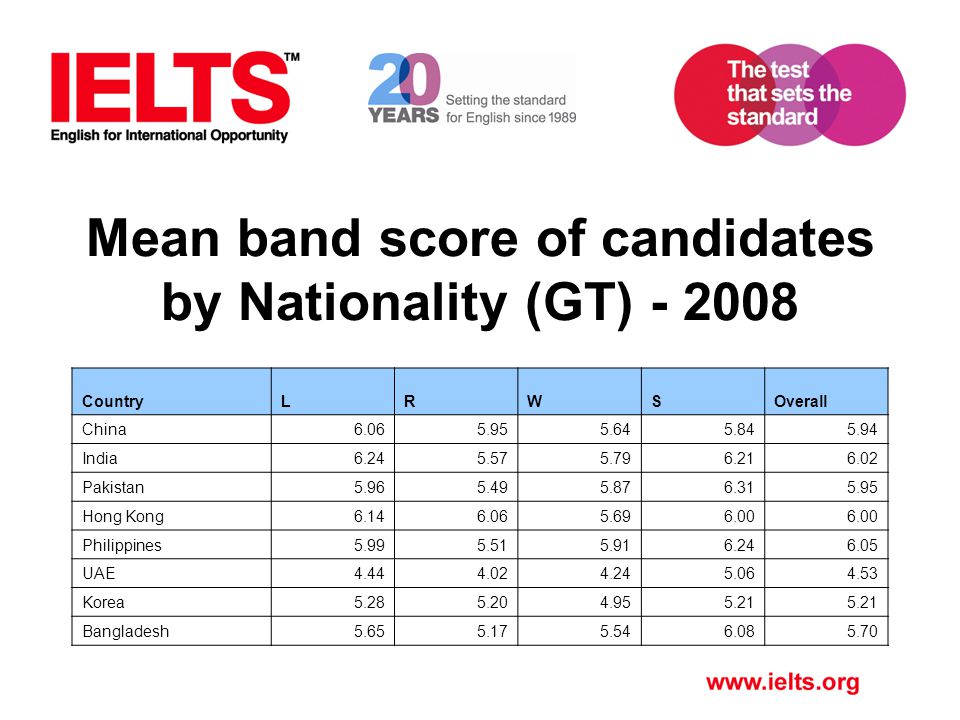 IELTS™
English for International Opportunity

20 YEARS Setting the standard for English since 1989

The test that sets the standard

Mean band score of candidates by Nationality (GT) - 2008

| Country | L | R | W | S | Overall |
|---|---|---|---|---|---|
| China | 6.06 | 5.95 | 5.64 | 5.84 | 5.94 |
| India | 6.24 | 5.57 | 5.79 | 6.21 | 6.02 |
| Pakistan | 5.96 | 5.49 | 5.87 | 6.31 | 5.95 |
| Hong Kong | 6.14 | 6.06 | 5.69 | 6.00 | 6.00 |
| Philippines | 5.99 | 5.51 | 5.91 | 6.24 | 6.05 |
| UAE | 4.44 | 4.02 | 4.24 | 5.06 | 4.53 |
| Korea | 5.28 | 5.20 | 4.95 | 5.21 | 5.21 |
| Bangladesh | 5.65 | 5.17 | 5.54 | 6.08 | 5.70 |

www.ielts.org